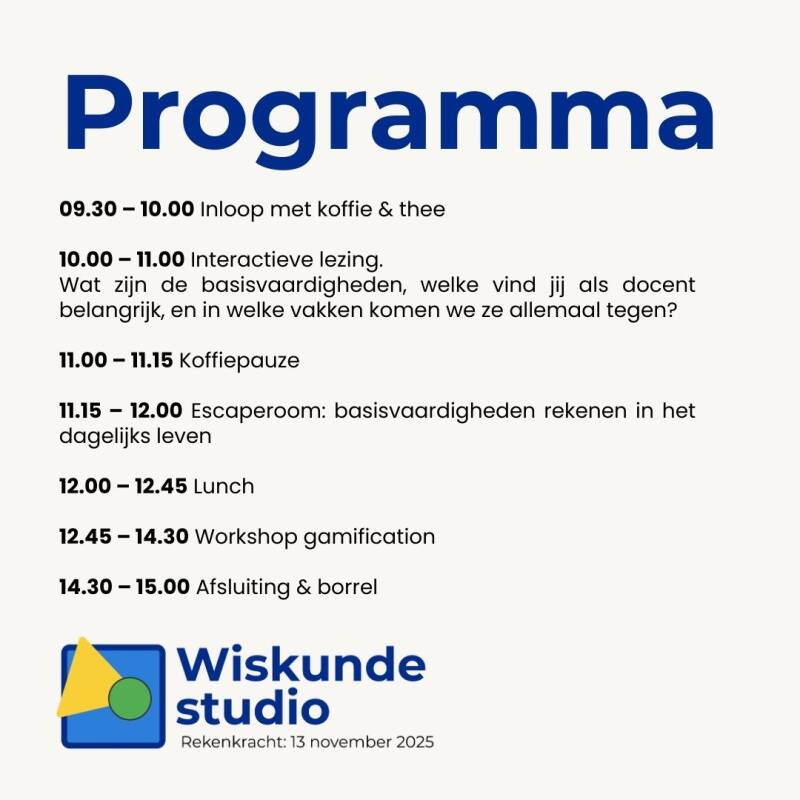 Programma

09.30 – 10.00 Inloop met koffie & thee

10.00 – 11.00 Interactieve lezing.
Wat zijn de basisvaardigheden, welke vind jij als docent belangrijk, en in welke vakken komen we ze allemaal tegen?

11.00 – 11.15 Koffiepauze

11.15 – 12.00 Escaperoom: basisvaardigheden rekenen in het dagelijks leven

12.00 – 12.45 Lunch

12.45 – 14.30 Workshop gamification

14.30 – 15.00 Afsluiting & borrel

Wiskunde studio
Rekenkracht: 13 november 2025